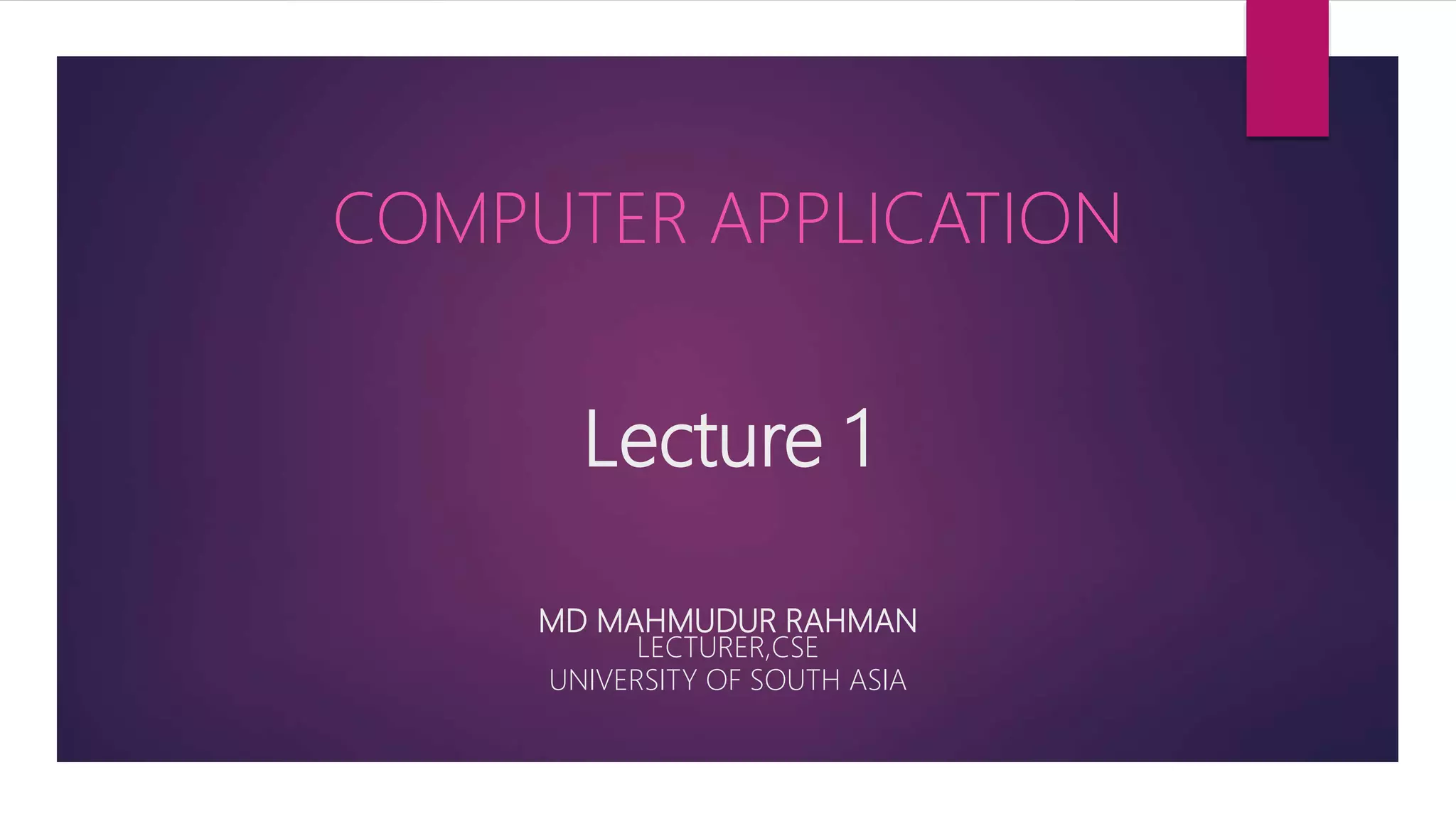 COMPUTER APPLICATION

Lecture 1

MD MAHMUDUR RAHMAN
LECTURER,CSE
UNIVERSITY OF SOUTH ASIA